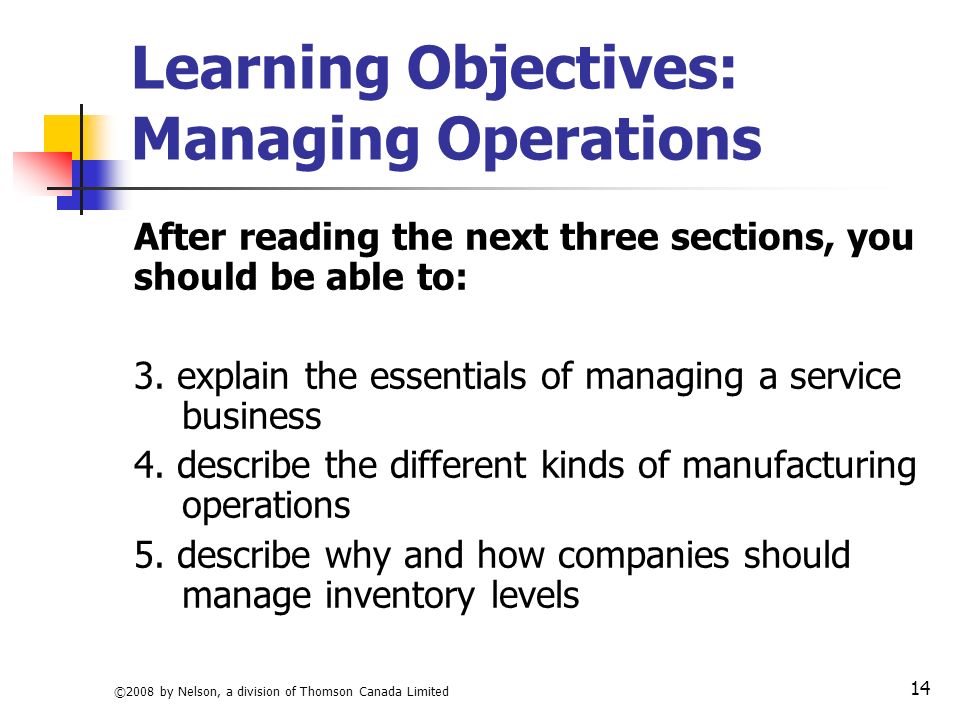 Learning Objectives: Managing Operations

After reading the next three sections, you should be able to:

3. explain the essentials of managing a service business

4. describe the different kinds of manufacturing operations

5. describe why and how companies should manage inventory levels

©2008 by Nelson, a division of Thomson Canada Limited

14